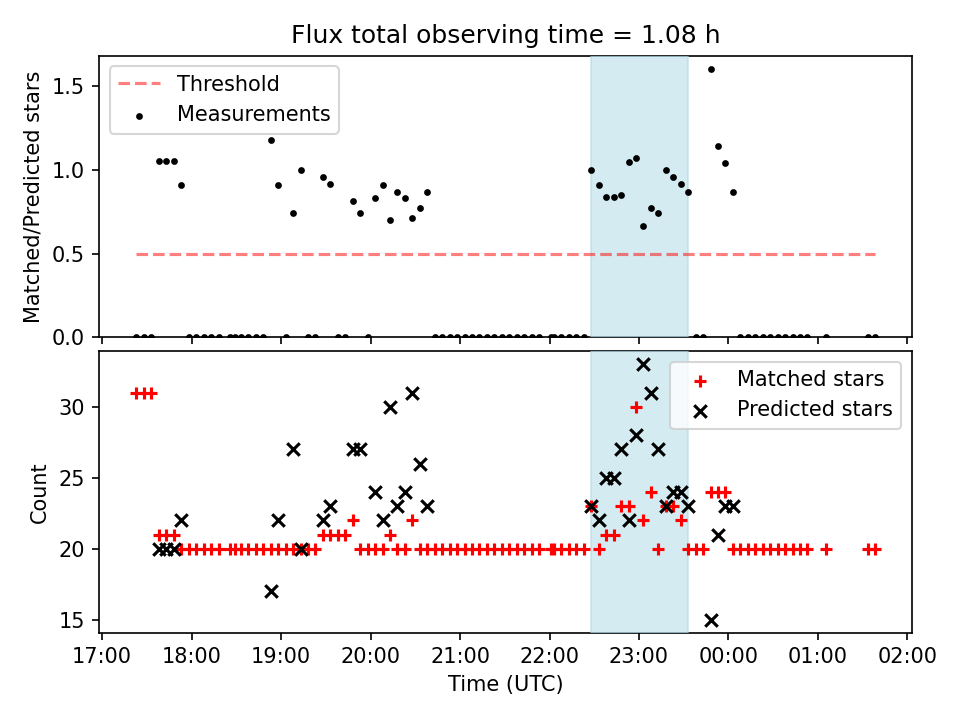 Flux total observing time = 1.08 h

Threshold
Measurements

Matched/Predicted stars

1.5
1.0
0.5
0.0

Matched stars
Predicted stars

Count

30
25
20
15

17:00 18:00 19:00 20:00 21:00 22:00 23:00 00:00 01:00 02:00

Time (UTC)